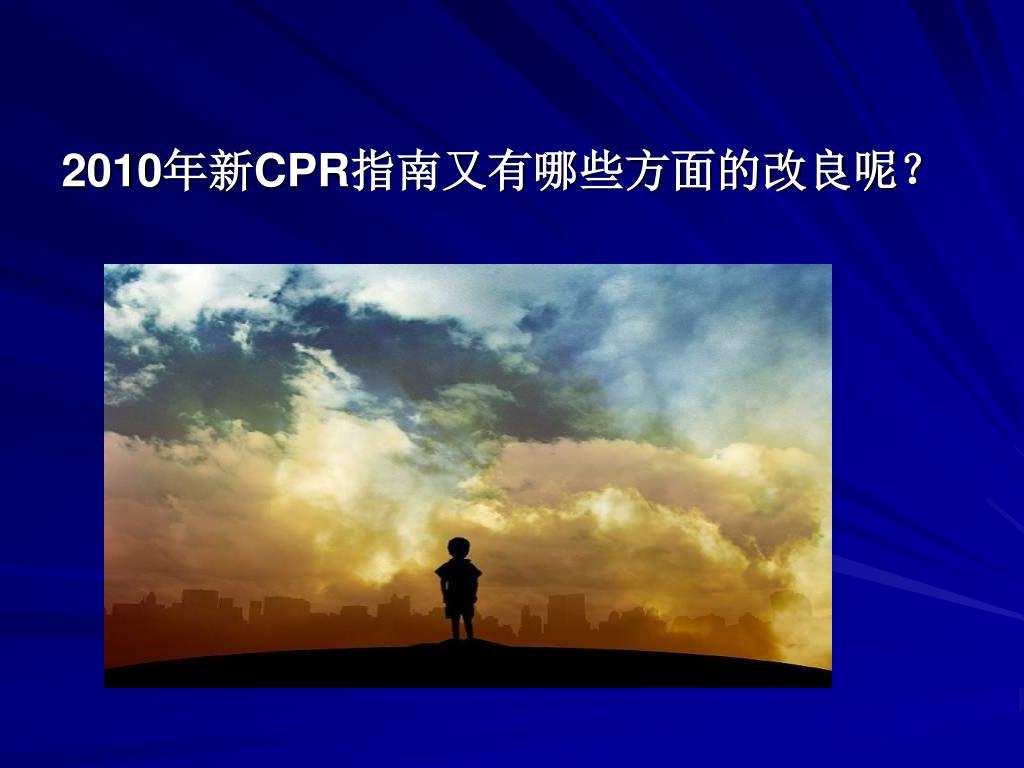 2010年新CPR指南又有哪些方面的改良呢？